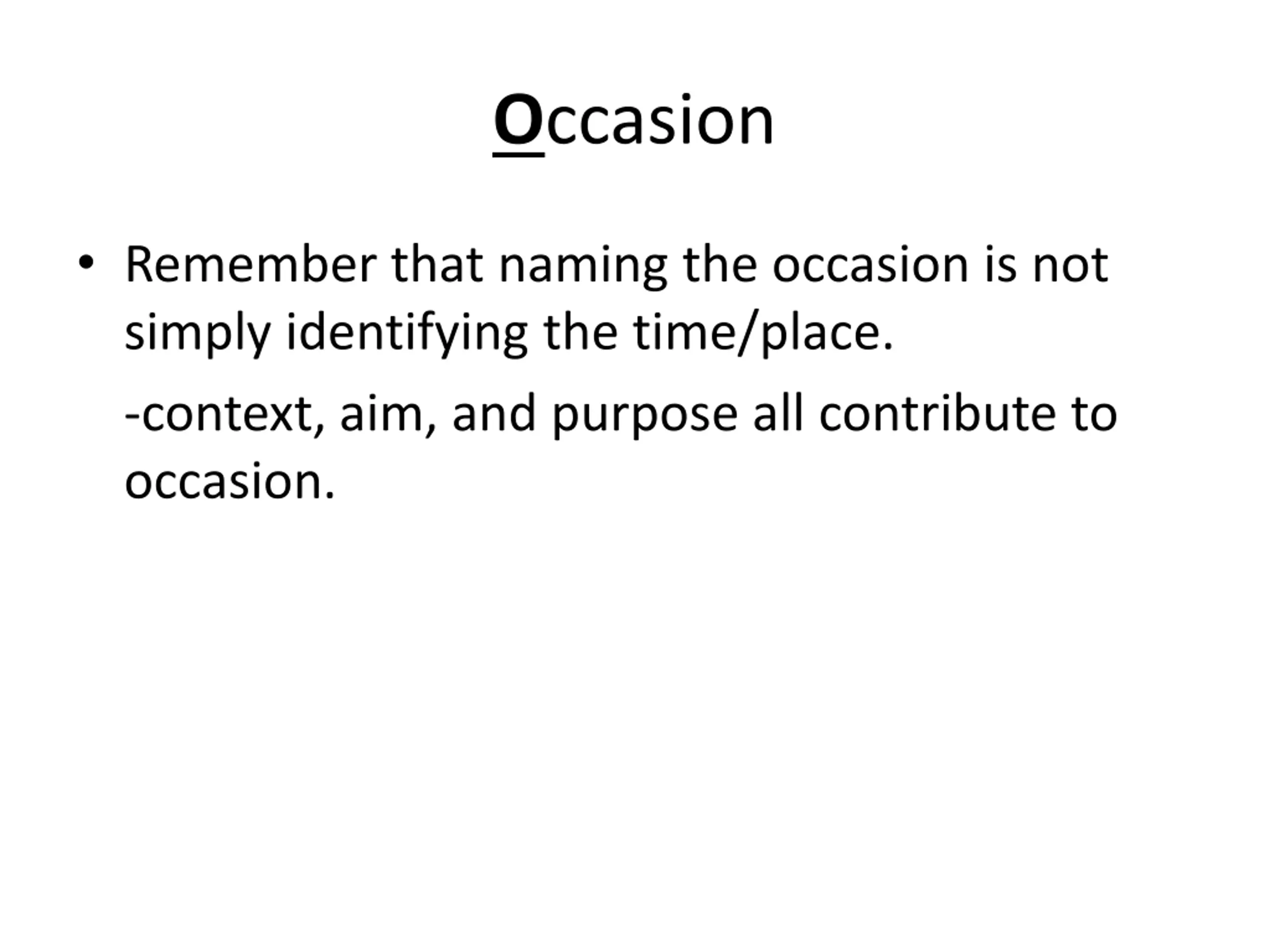 Occasion

• Remember that naming the occasion is not simply identifying the time/place.

-context, aim, and purpose all contribute to occasion.